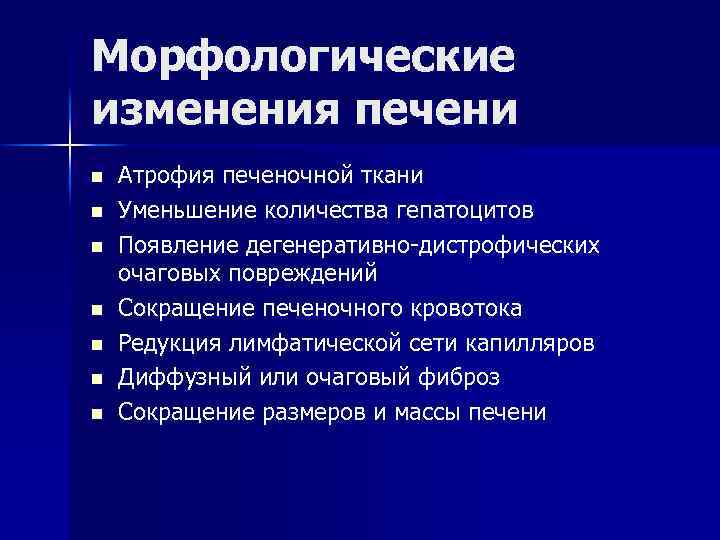 Морфологические изменения печени

- Атрофия печеночной ткани
- Уменьшение количества гепатоцитов
- Появление дегенеративно-дистрофических очаговых повреждений
- Сокращение печеночного кровотока
- Редукция лимфатической сети капилляров
- Диффузный или очаговый фиброз
- Сокращение размеров и массы печени